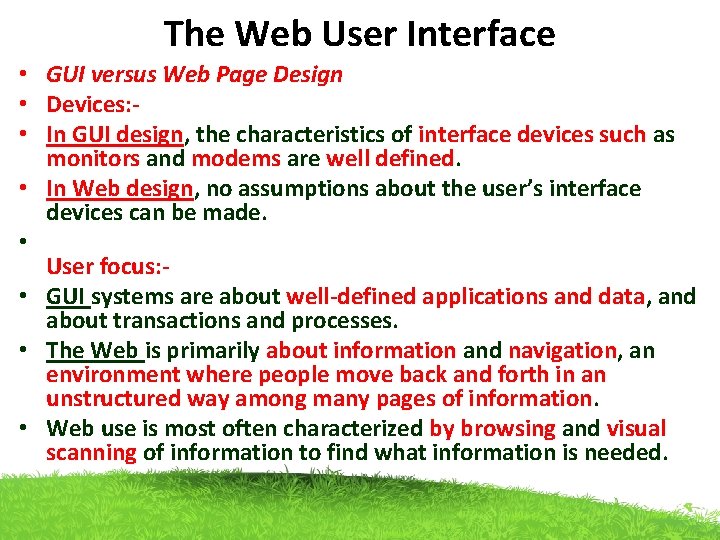 The Web User Interface

• GUI versus Web Page Design
• Devices:-
• In GUI design, the characteristics of interface devices such as monitors and modems are well defined.
• In Web design, no assumptions about the user's interface devices can be made.
• 
User focus:-
• GUI systems are about well-defined applications and data, and about transactions and processes.
• The Web is primarily about information and navigation, an environment where people move back and forth in an unstructured way among many pages of information.
• Web use is most often characterized by browsing and visual scanning of information to find what information is needed.